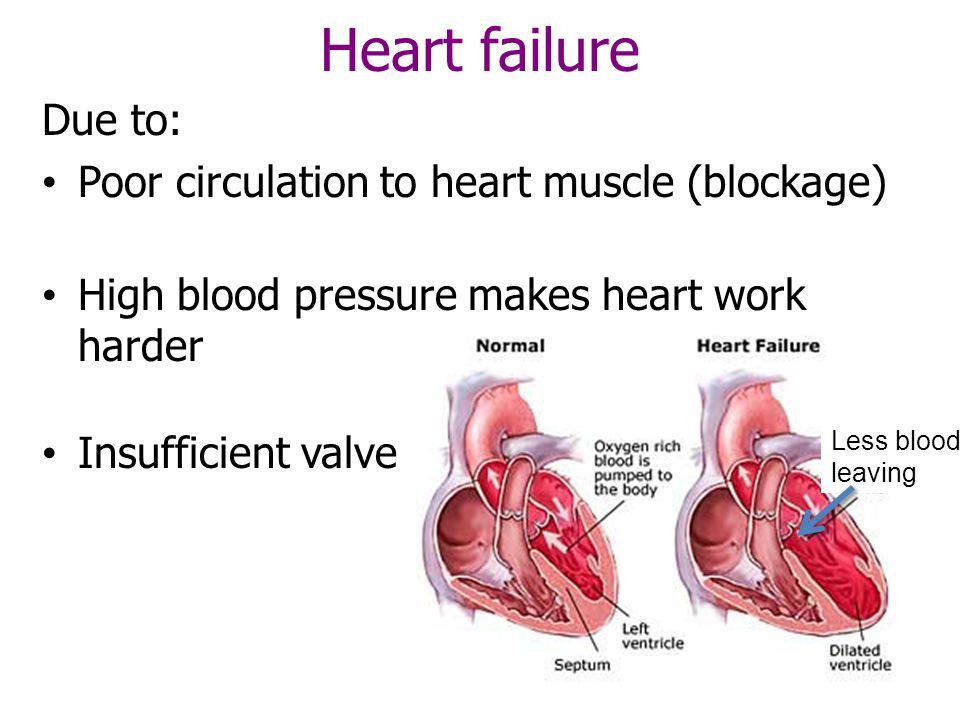 Heart failure

Due to:

• Poor circulation to heart muscle (blockage)

• High blood pressure makes heart work harder

• Insufficient valve

Normal

Heart Failure

Oxygen rich blood is pumped to the body

Less blood leaving

Left ventricle

Septum

Dilated ventricle